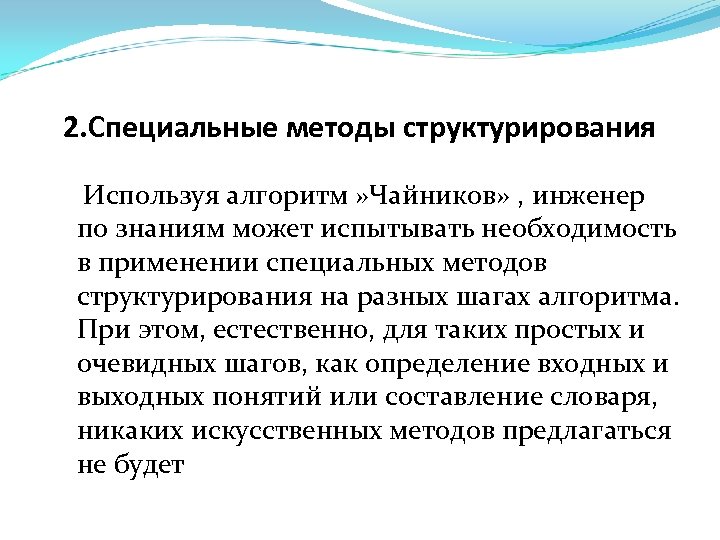 2.Специальные методы структурирования

Используя алгоритм »Чайников» , инженер по знаниям может испытывать необходимость в применении специальных методов структурирования на разных шагах алгоритма. При этом, естественно, для таких простых и очевидных шагов, как определение входных и выходных понятий или составление словаря, никаких искусственных методов предлагаться не будет